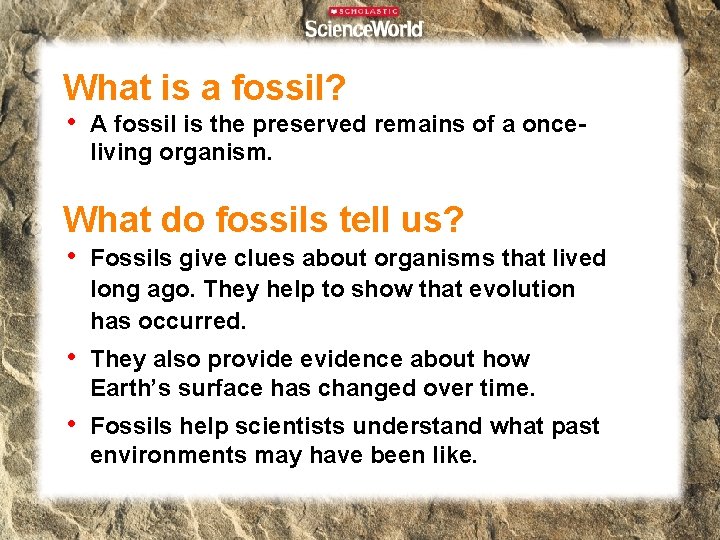 SCHOLASTIC
ScienceWorld

What is a fossil?

• A fossil is the preserved remains of a once-living organism.

What do fossils tell us?

• Fossils give clues about organisms that lived long ago. They help to show that evolution has occurred.

• They also provide evidence about how Earth's surface has changed over time.

• Fossils help scientists understand what past environments may have been like.